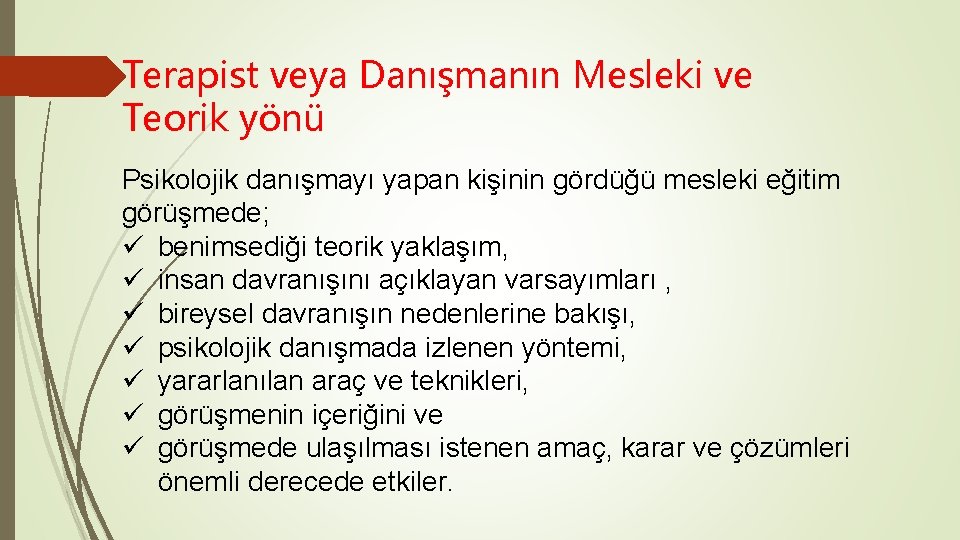 Terapist veya Danışmanın Mesleki ve Teorik yönü

Psikolojik danışmayı yapan kişinin gördüğü mesleki eğitim görüşmede;
✓ benimsediği teorik yaklaşım,
✓ insan davranışını açıklayan varsayımları ,
✓ bireysel davranışın nedenlerine bakışı,
✓ psikolojik danışmada izlenen yöntemi,
✓ yararlanılan araç ve teknikleri,
✓ görüşmenin içeriğini ve
✓ görüşmede ulaşılması istenen amaç, karar ve çözümleri önemli derecede etkiler.